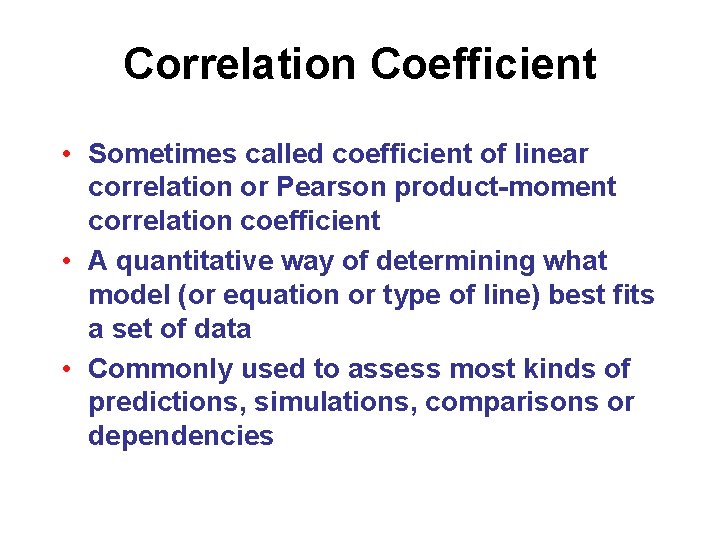 Correlation Coefficient

• Sometimes called coefficient of linear correlation or Pearson product-moment correlation coefficient

• A quantitative way of determining what model (or equation or type of line) best fits a set of data

• Commonly used to assess most kinds of predictions, simulations, comparisons or dependencies